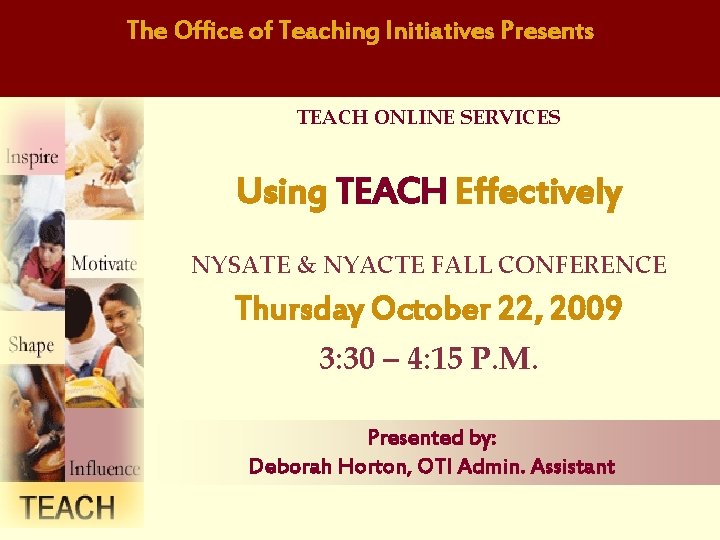 The Office of Teaching Initiatives Presents

Inspire

Motivate

Shape

Influence

TEACH

TEACH ONLINE SERVICES

Using TEACH Effectively

NYSATE & NYACTE FALL CONFERENCE

Thursday October 22, 2009

3:30 – 4:15 P.M.

Presented by:
Deborah Horton, OTI Admin. Assistant